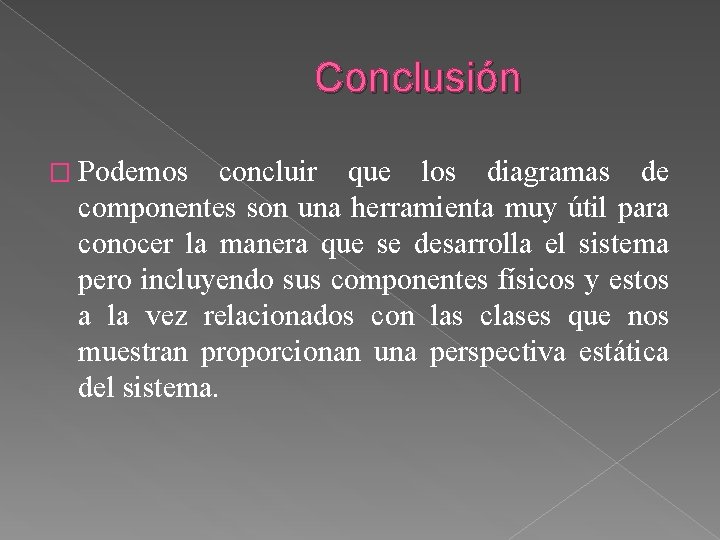 Conclusión

Podemos concluir que los diagramas de componentes son una herramienta muy útil para conocer la manera que se desarrolla el sistema pero incluyendo sus componentes físicos y estos a la vez relacionados con las clases que nos muestran proporcionan una perspectiva estática del sistema.